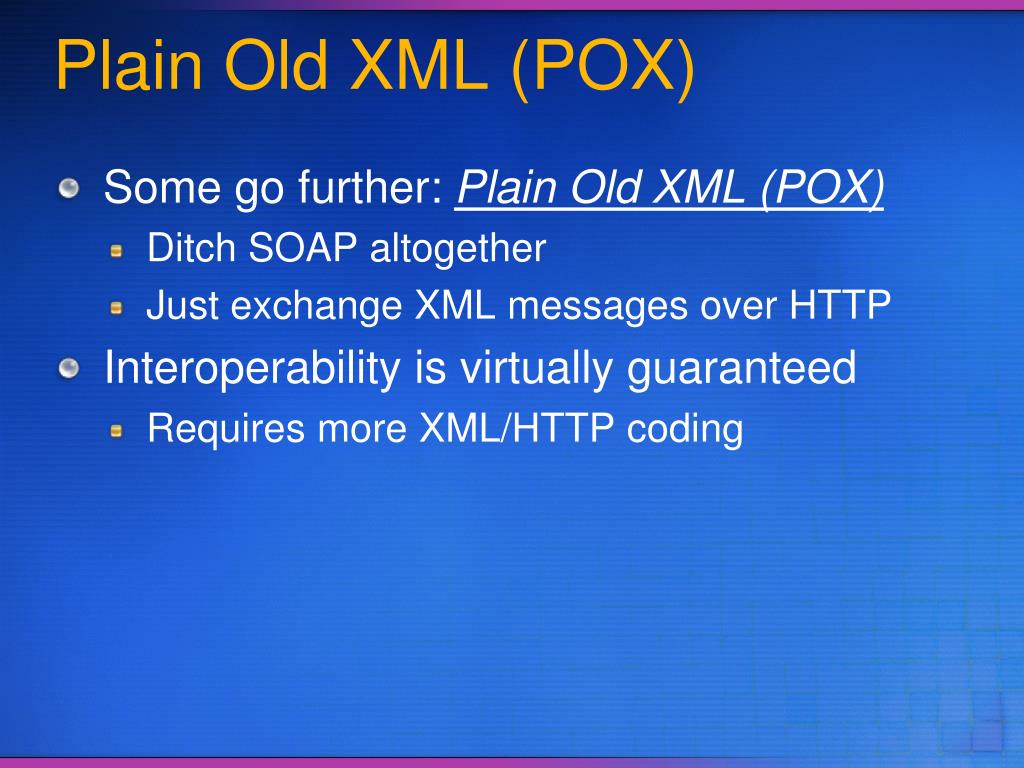 Plain Old XML (POX)

Some go further: Plain Old XML (POX)

Ditch SOAP altogether

Just exchange XML messages over HTTP

Interoperability is virtually guaranteed

Requires more XML/HTTP coding